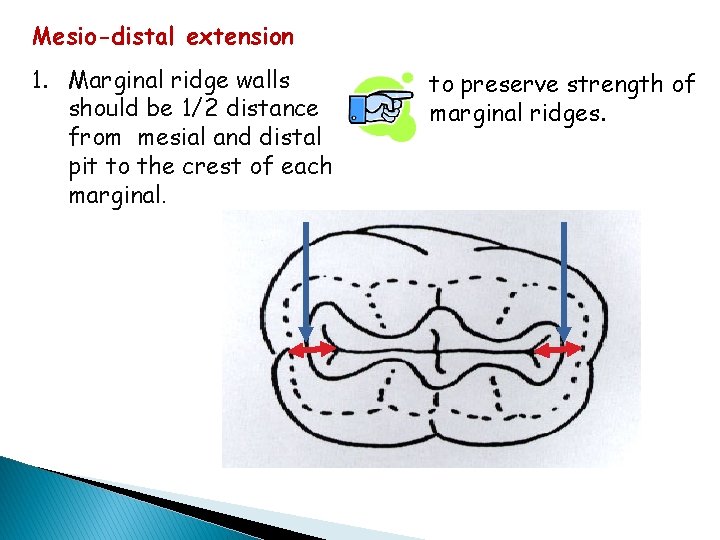 Mesio-distal extension

1. Marginal ridge walls should be 1/2 distance from mesial and distal pit to the crest of each marginal.

to preserve strength of marginal ridges.